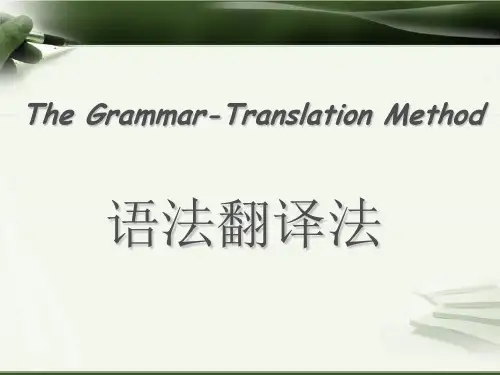 The Grammar-Translation Method

语法翻译法